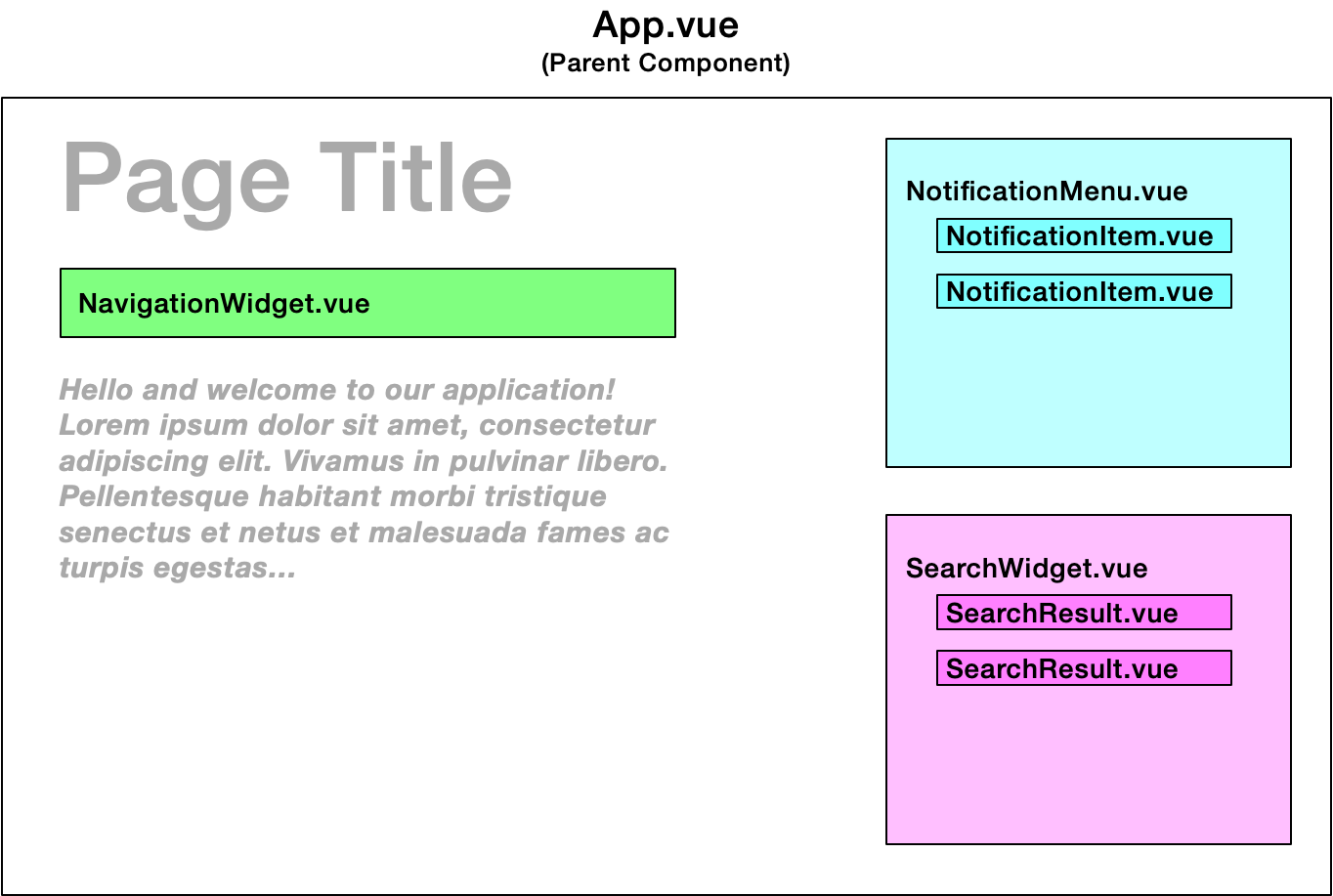 App.vue
(Parent Component)

Page Title

NavigationWidget.vue

Hello and welcome to our application! Lorem ipsum dolor sit amet, consectetur adipiscing elit. Vivamus in pulvinar libero. Pellentesque habitant morbi tristique senectus et netus et malesuada fames ac turpis egestas...

NotificationMenu.vue

NotificationItem.vue

NotificationItem.vue

SearchWidget.vue

SearchResult.vue

SearchResult.vue